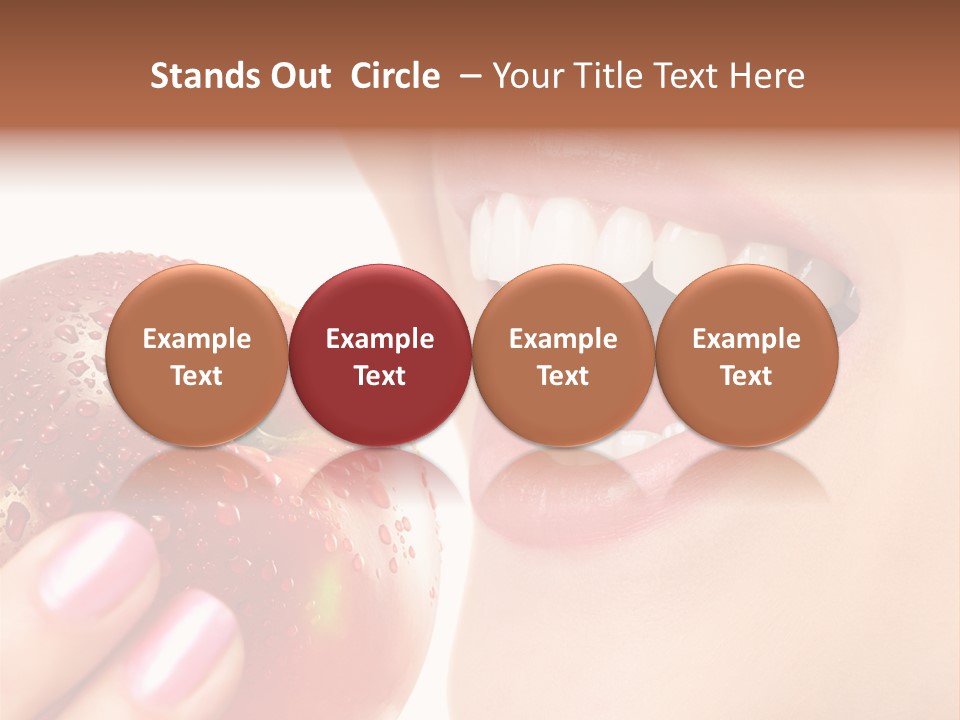 Stands Out Circle – Your Title Text Here

Example Text

Example Text

Example Text

Example Text